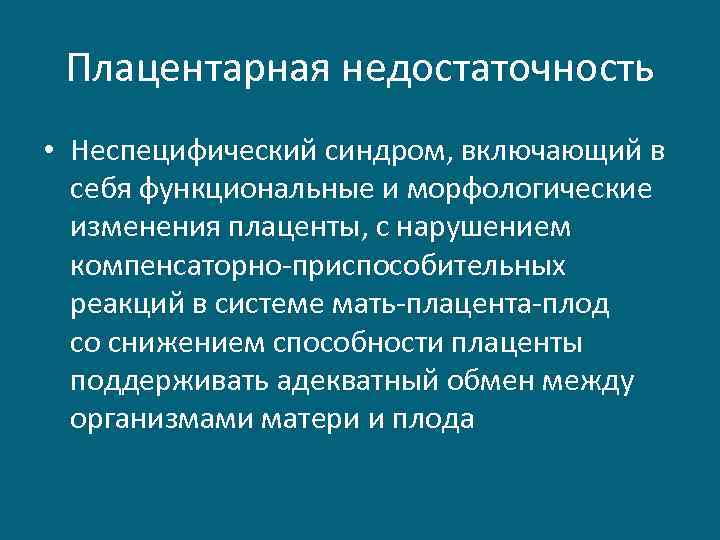 Плацентарная недостаточность

• Неспецифический синдром, включающий в себя функциональные и морфологические изменения плаценты, с нарушением компенсаторно-приспособительных реакций в системе мать-плацента-плод со снижением способности плаценты поддерживать адекватный обмен между организмами матери и плода